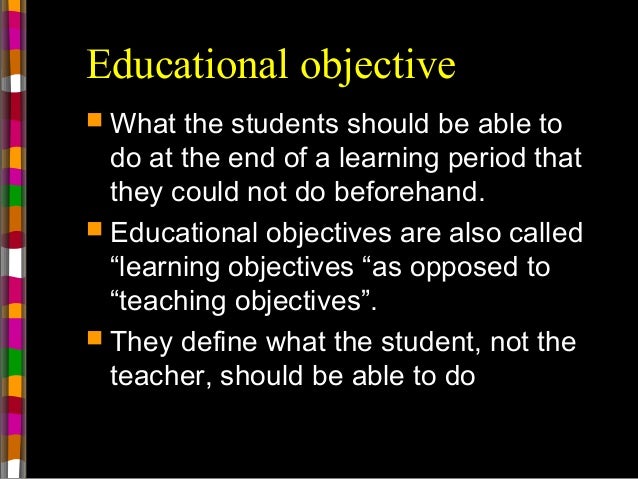 Educational objective

What the students should be able to do at the end of a learning period that they could not do beforehand.

Educational objectives are also called “learning objectives “as opposed to “teaching objectives”.

They define what the student, not the teacher, should be able to do